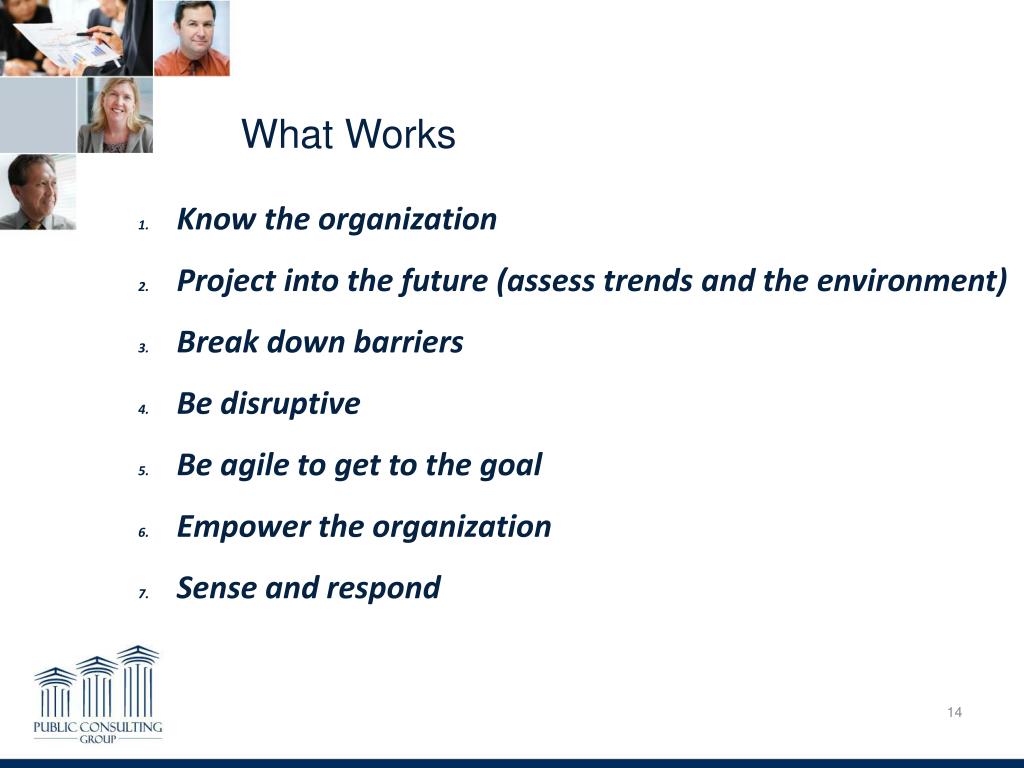 What Works

1. Know the organization
2. Project into the future (assess trends and the environment)
3. Break down barriers
4. Be disruptive
5. Be agile to get to the goal
6. Empower the organization
7. Sense and respond

PUBLIC CONSULTING GROUP

14